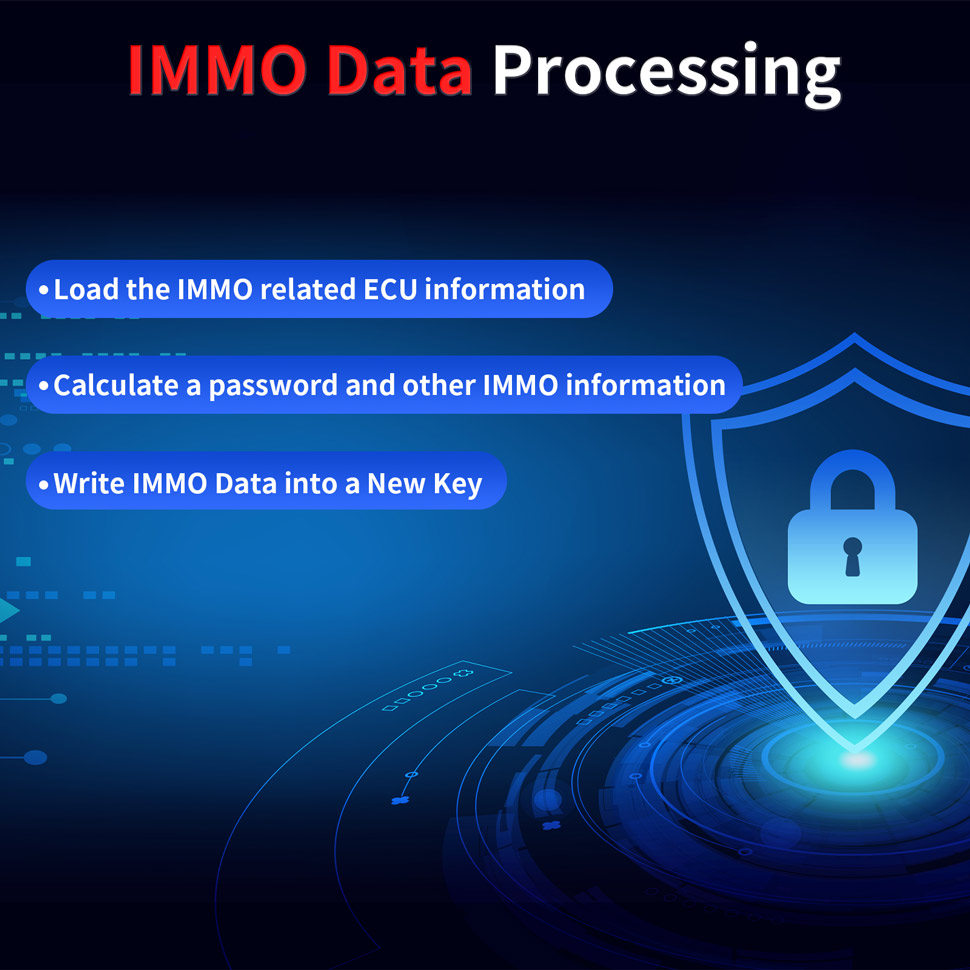 IMMO Data Processing

•Load the IMMO related ECU information

•Calculate a password and other IMMO information

•Write IMMO Data into a New Key